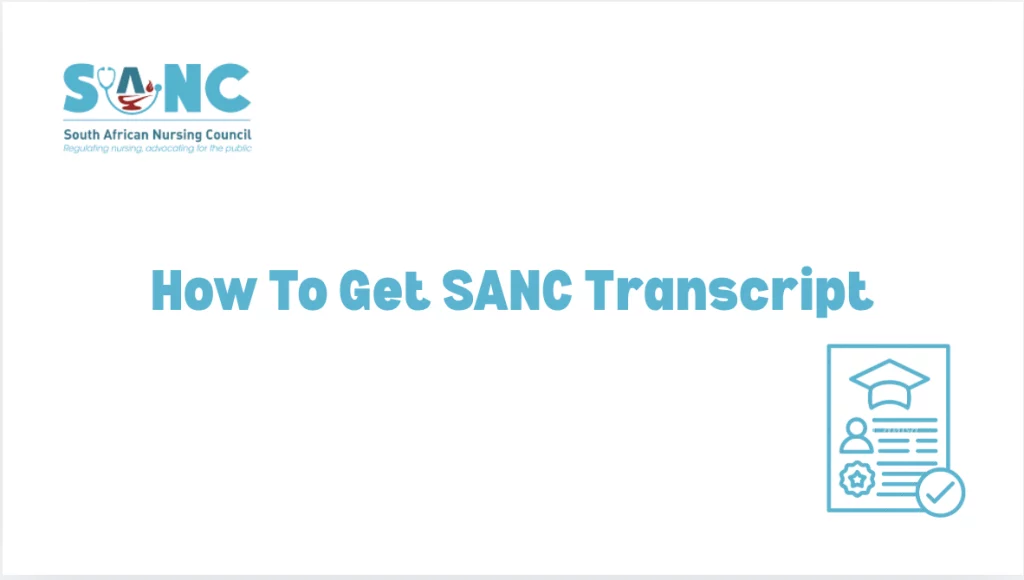 SANC
South African Nursing Council
Regulating nursing, advocating for the public

How To Get SANC Transcript